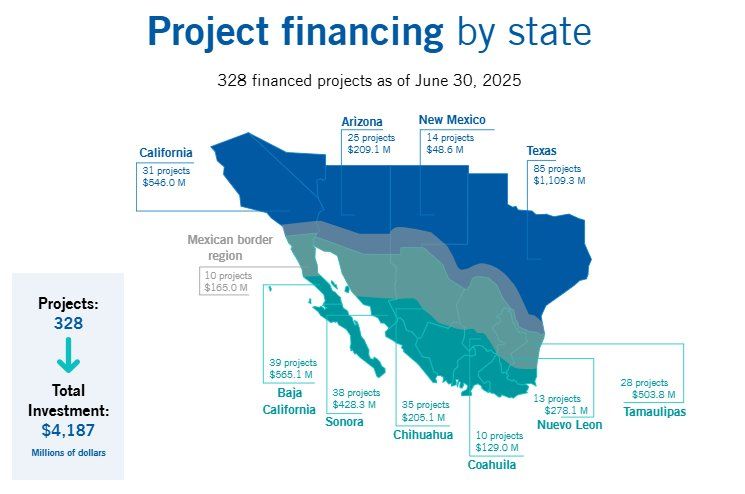 Project financing by state

328 financed projects as of June 30, 2025

California
31 projects
$546.0 M

Arizona
25 projects
$209.1 M

New Mexico
14 projects
$48.6 M

Texas
85 projects
$1,109.3 M

Mexican border region
10 projects
$165.0 M

Projects:
328

Total Investment:
$4,187
Millions of dollars

39 projects
$565.1 M
Baja California

38 projects
$428.3 M
Sonora

35 projects
$205.1 M
Chihuahua

10 projects
$129.0 M
Coahuila

13 projects
$278.1 M
Nuevo Leon

28 projects
$503.8 M
Tamaulipas